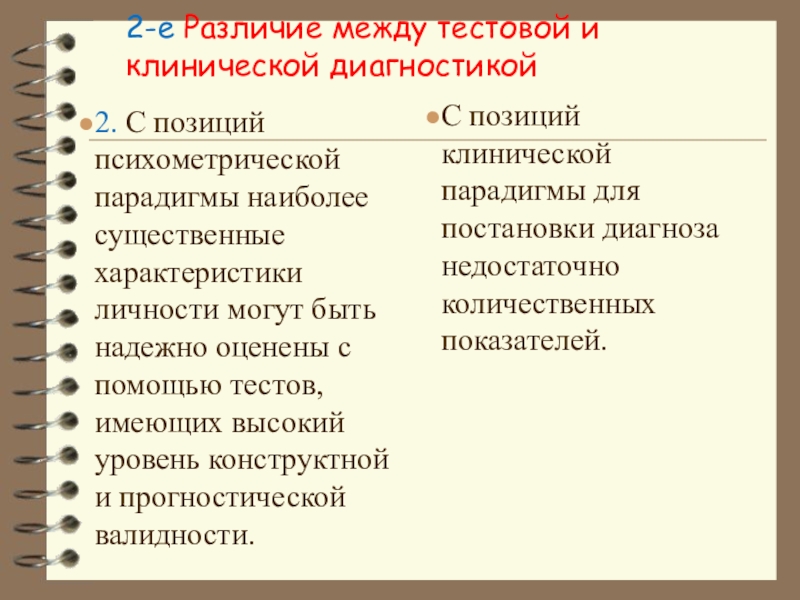 2-е Различие между тестовой и клинической диагностикой

2. С позиций психометрической парадигмы наиболее существенные характеристики личности могут быть надежно оценены с помощью тестов, имеющих высокий уровень конструктной и прогностической валидности.

С позиций клинической парадигмы для постановки диагноза недостаточно количественных показателей.